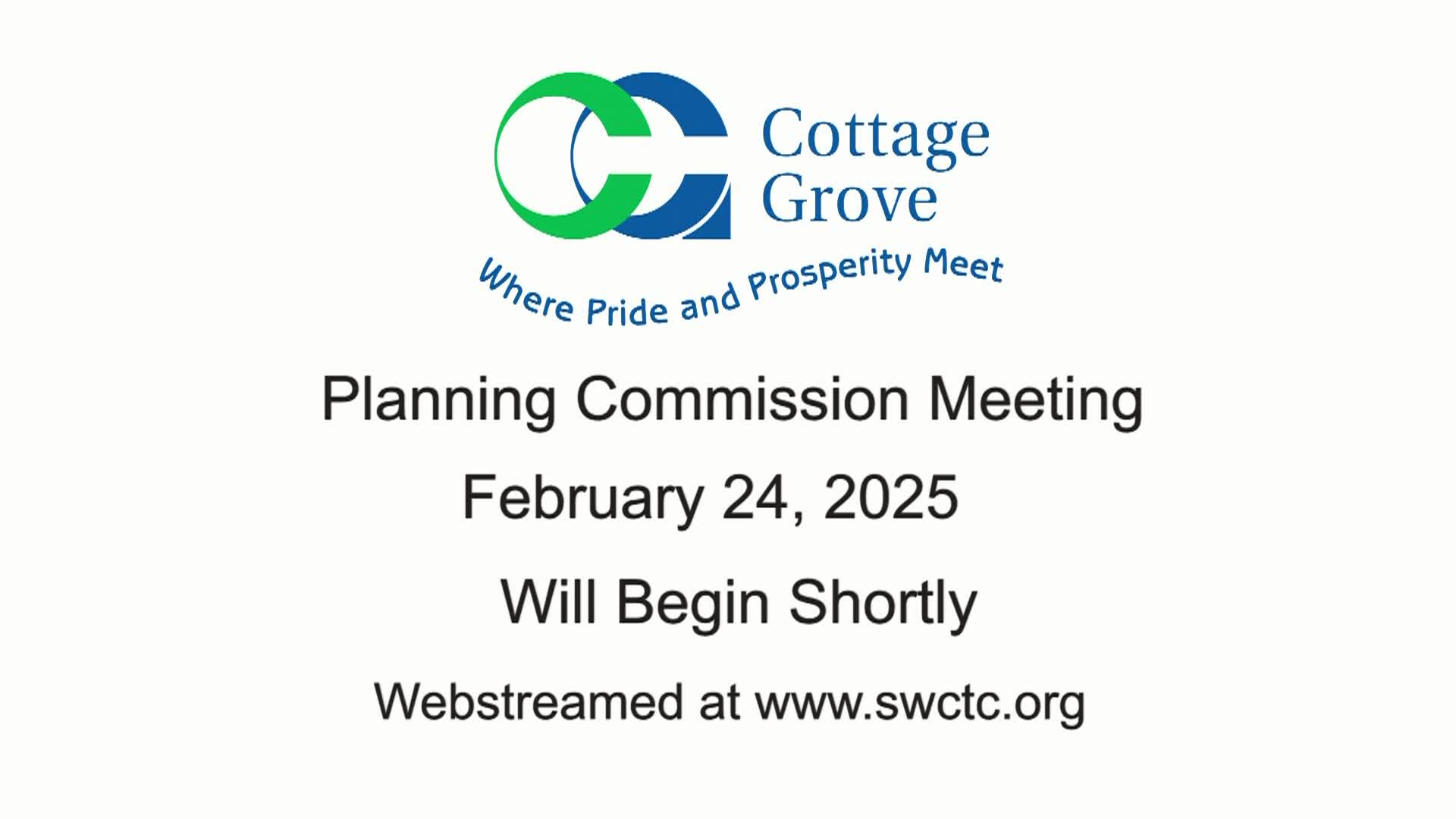 Cottage Grove

Where Pride and Prosperity Meet

Planning Commission Meeting

February 24, 2025

Will Begin Shortly

Webstreamed at www.swctc.org